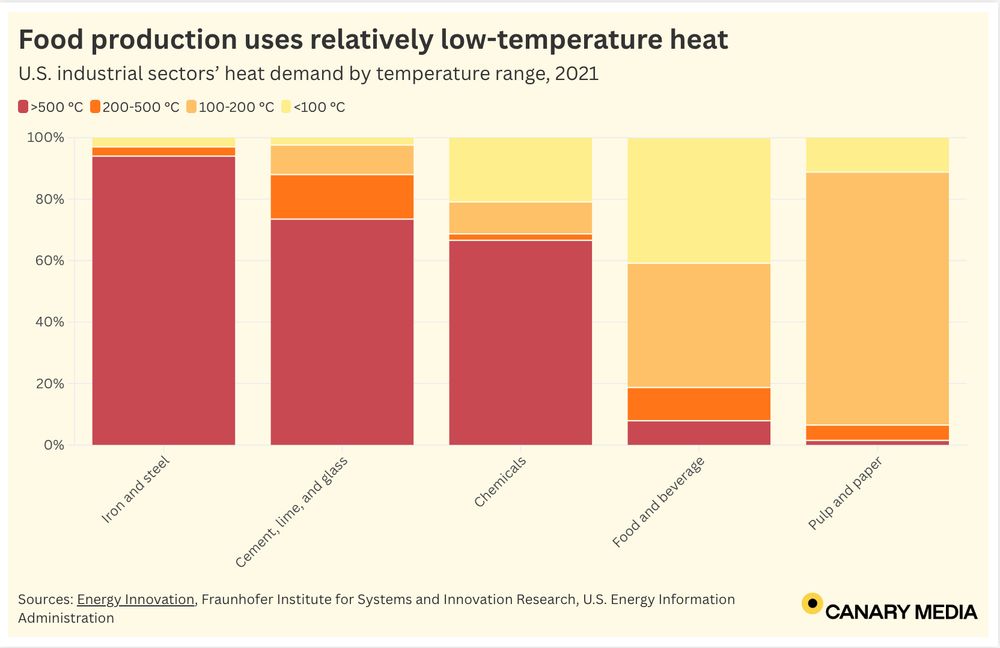 Food production uses relatively low-temperature heat

U.S. industrial sectors' heat demand by temperature range, 2021

>500 °C 200-500 °C 100-200 °C <100 °C

100%
80%
60%
40%
20%
0%

Iron and steel
Cement, lime, and glass
Chemicals
Food and beverage
Pulp and paper

Sources: Energy Innovation, Fraunhofer Institute for Systems and Innovation Research, U.S. Energy Information Administration

CANARY MEDIA